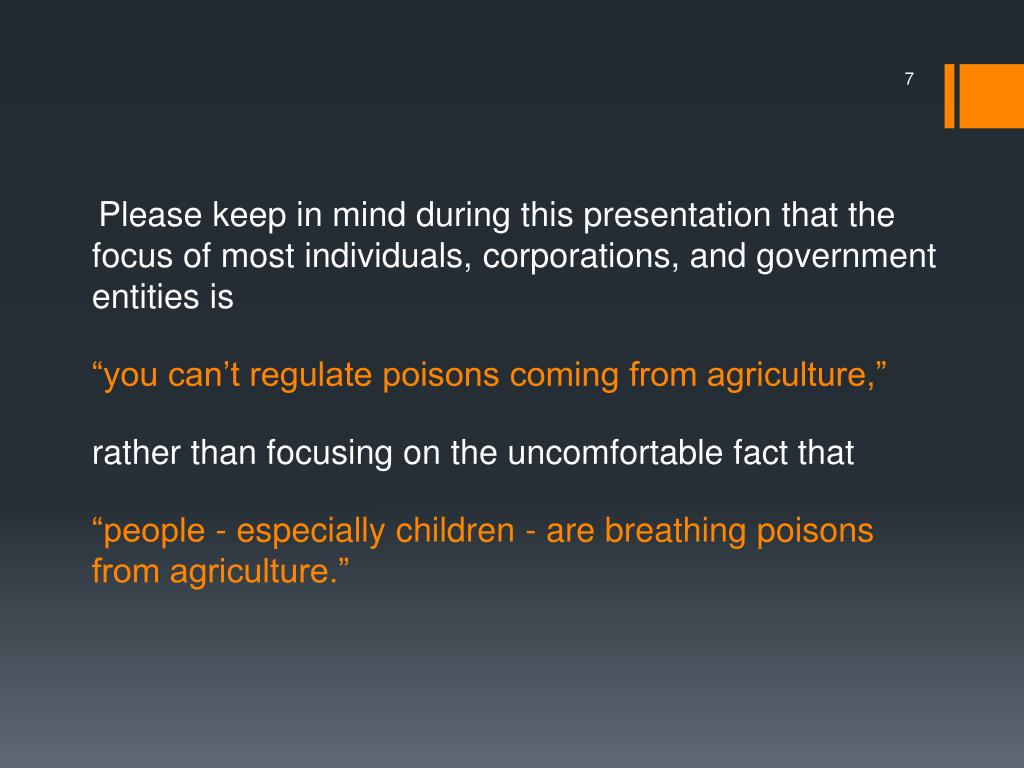 7

Please keep in mind during this presentation that the focus of most individuals, corporations, and government entities is

“you can’t regulate poisons coming from agriculture,”

rather than focusing on the uncomfortable fact that

“people - especially children - are breathing poisons from agriculture.”